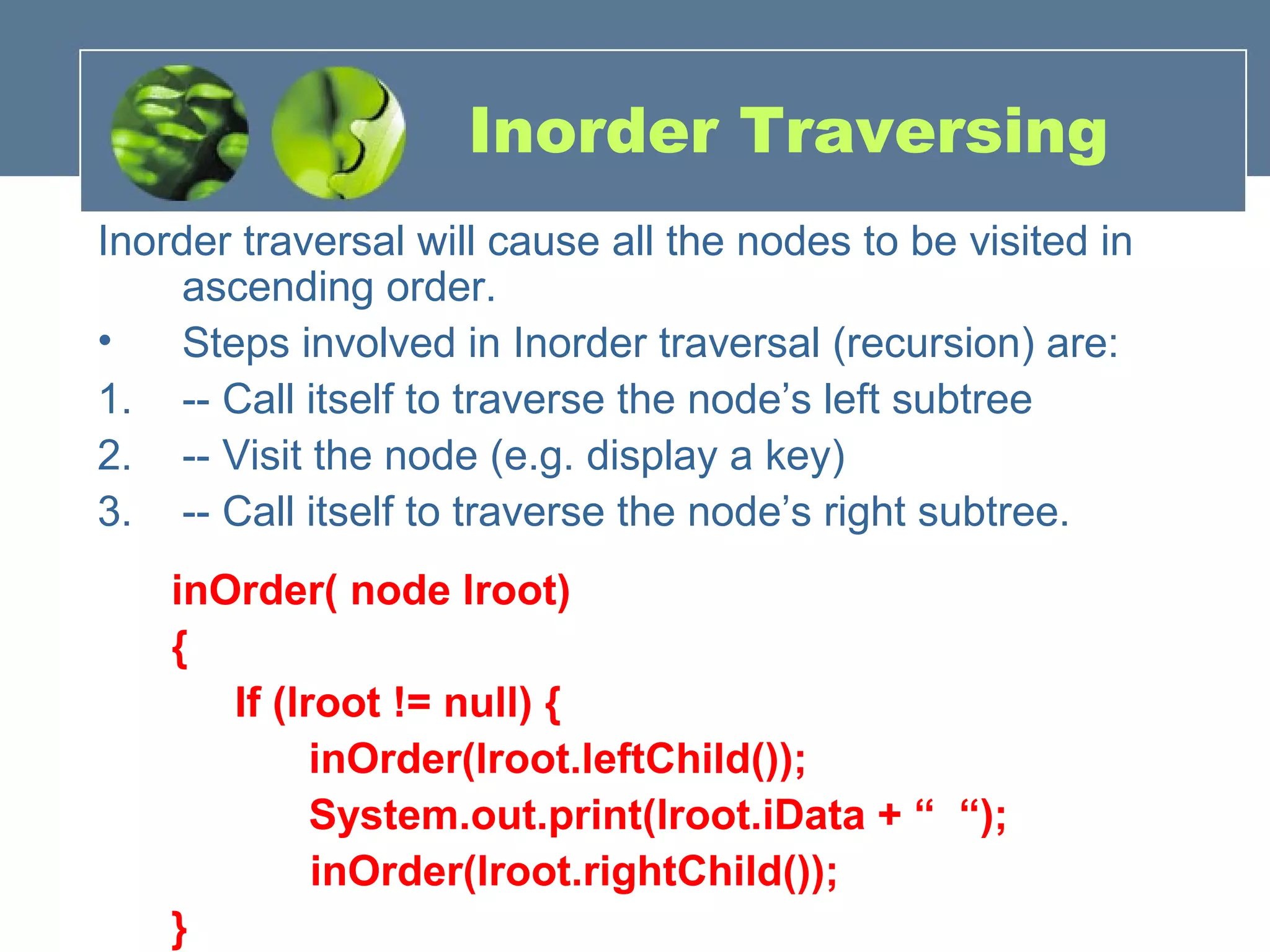 Inorder Traversing

Inorder traversal will cause all the nodes to be visited in ascending order.

• Steps involved in Inorder traversal (recursion) are:

1. -- Call itself to traverse the node’s left subtree

2. -- Visit the node (e.g. display a key)

3. -- Call itself to traverse the node’s right subtree.

inOrder( node lroot)
{
If (lroot != null) {
inOrder(lroot.leftChild());
System.out.print(lroot.iData + “ “);
inOrder(lroot.rightChild());
}